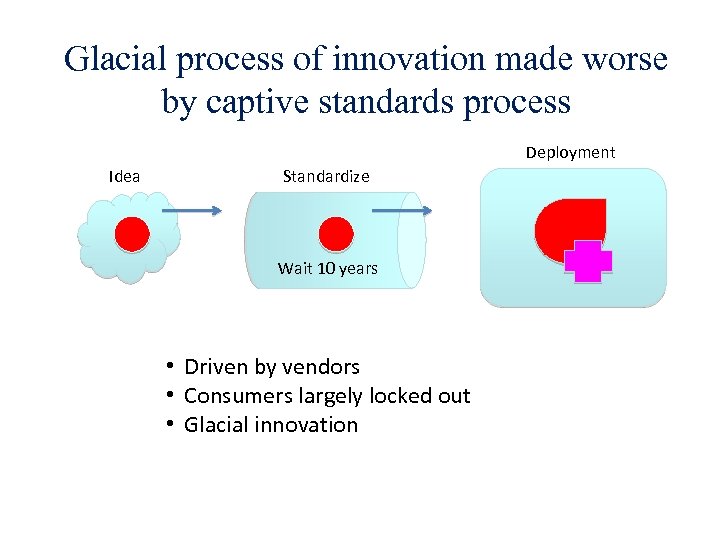 Glacial process of innovation made worse by captive standards process

Idea

Standardize

Wait 10 years

Deployment

• Driven by vendors
• Consumers largely locked out
• Glacial innovation